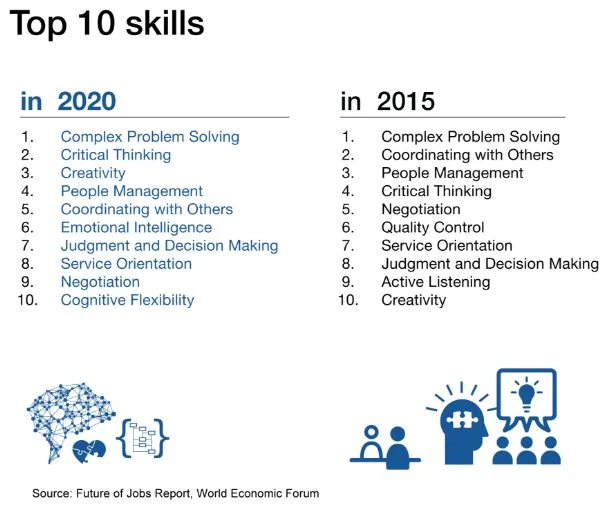 Top 10 skills

in 2020

1. Complex Problem Solving
2. Critical Thinking
3. Creativity
4. People Management
5. Coordinating with Others
6. Emotional Intelligence
7. Judgment and Decision Making
8. Service Orientation
9. Negotiation
10. Cognitive Flexibility

in 2015

1. Complex Problem Solving
2. Coordinating with Others
3. People Management
4. Critical Thinking
5. Negotiation
6. Quality Control
7. Service Orientation
8. Judgment and Decision Making
9. Active Listening
10. Creativity

Source: Future of Jobs Report, World Economic Forum